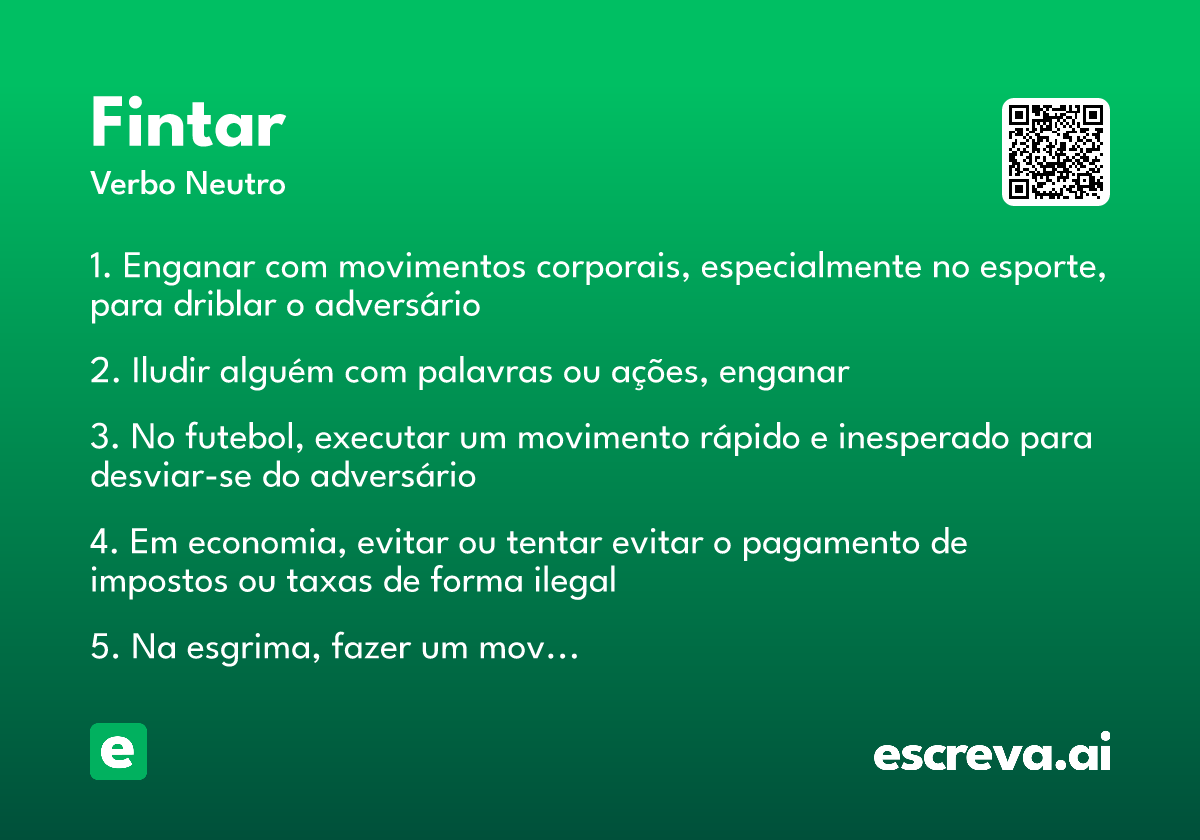 Fintar
Verbo Neutro

1. Enganar com movimentos corporais, especialmente no esporte, para driblar o adversário

2. Iludir alguém com palavras ou ações, enganar

3. No futebol, executar um movimento rápido e inesperado para desviar-se do adversário

4. Em economia, evitar ou tentar evitar o pagamento de impostos ou taxas de forma ilegal

5. Na esgrima, fazer um mov…

e

escreva.ai